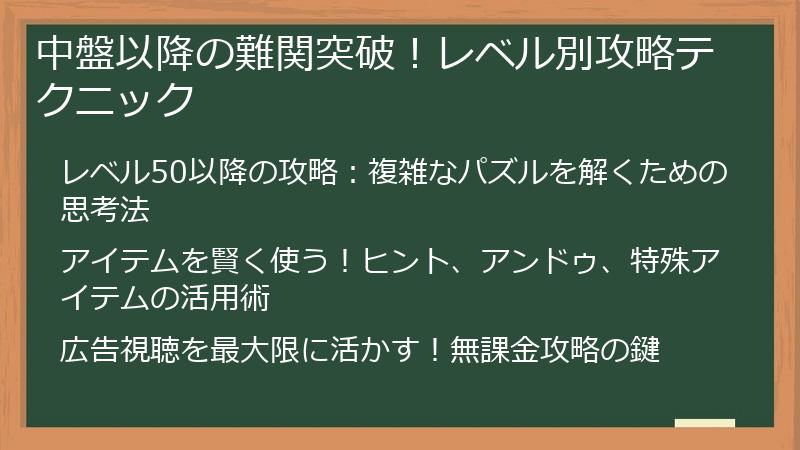 中盤以降の難関突破！レベル別攻略テクニック

レベル50以降の攻略：複雑なパズルを解くための思考法

アイテムを賢く使う！ヒント、アンドゥ、特殊アイテムの活用術

広告視聴を最大限に活かす！無課金攻略の鍵